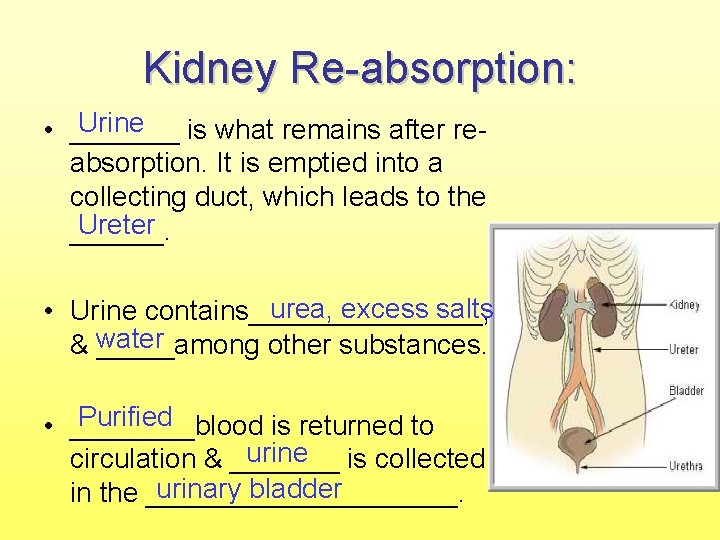 Kidney Re-absorption:

• Urine is what remains after re-absorption. It is emptied into a collecting duct, which leads to the Ureter.

• Urine contains urea, excess salts, & water among other substances.

• Purified blood is returned to circulation & urine is collected in the urinary bladder.

Kidney
Ureter
Bladder
Urethra